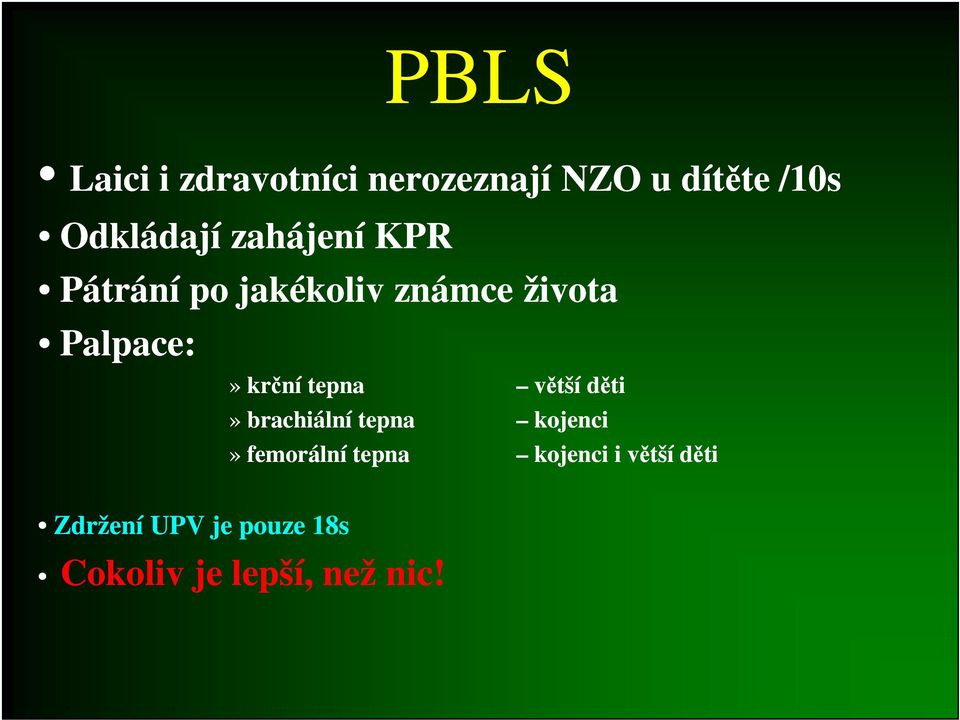 PBLS

• Laici i zdravotníci nerozeznají NZO u dítěte /10s
• Odkládají zahájení KPR
• Pátrání po jakékoliv známce života
• Palpace:

» krční tepna – větší děti
» brachiální tepna – kojenci
» femorální tepna – kojenci i větší děti

• Zdržení UPV je pouze 18s
• Cokoliv je lepší, než nic!